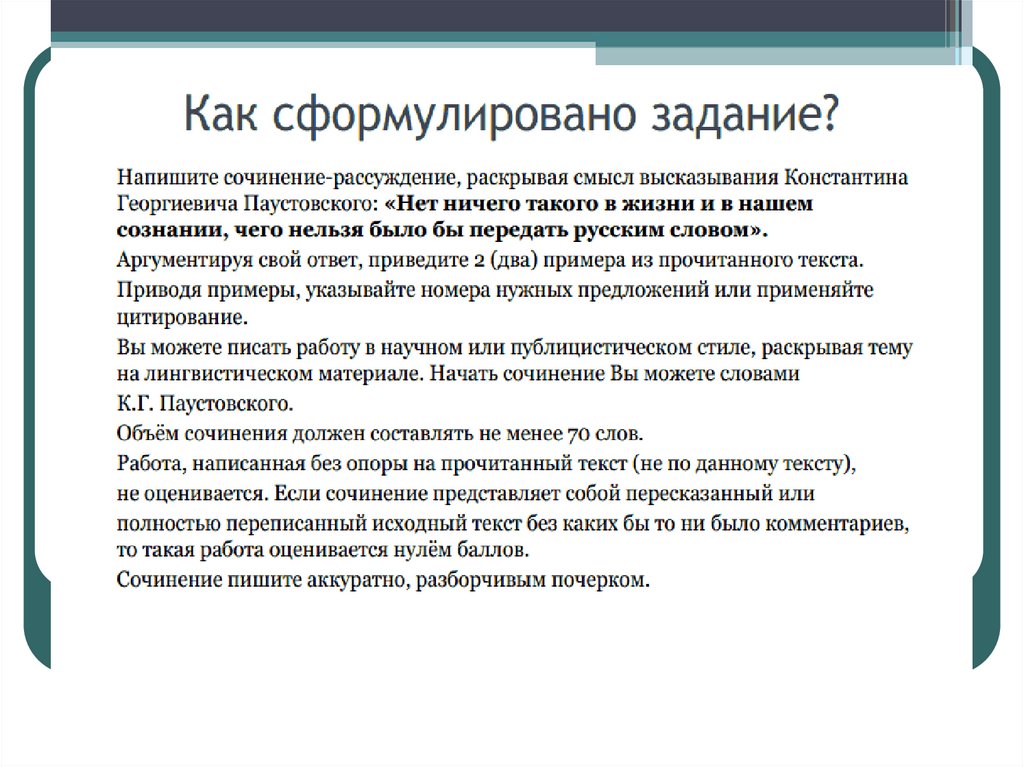 Как сформулировано задание?

Напишите сочинение-рассуждение, раскрывая смысл высказывания Константина Георгиевича Паустовского: «Нет ничего такого в жизни и в нашем сознании, чего нельзя было бы передать русским словом».

Аргументируя свой ответ, приведите 2 (два) примера из прочитанного текста.

Приводя примеры, указывайте номера нужных предложений или применяйте цитирование.

Вы можете писать работу в научном или публицистическом стиле, раскрывая тему на лингвистическом материале. Начать сочинение Вы можете словами К.Г. Паустовского.

Объём сочинения должен составлять не менее 70 слов.

Работа, написанная без опоры на прочитанный текст (не по данному тексту), не оценивается. Если сочинение представляет собой пересказанный или полностью переписанный исходный текст без каких бы то ни было комментариев, то такая работа оценивается нулём баллов.

Сочинение пишите аккуратно, разборчивым почерком.